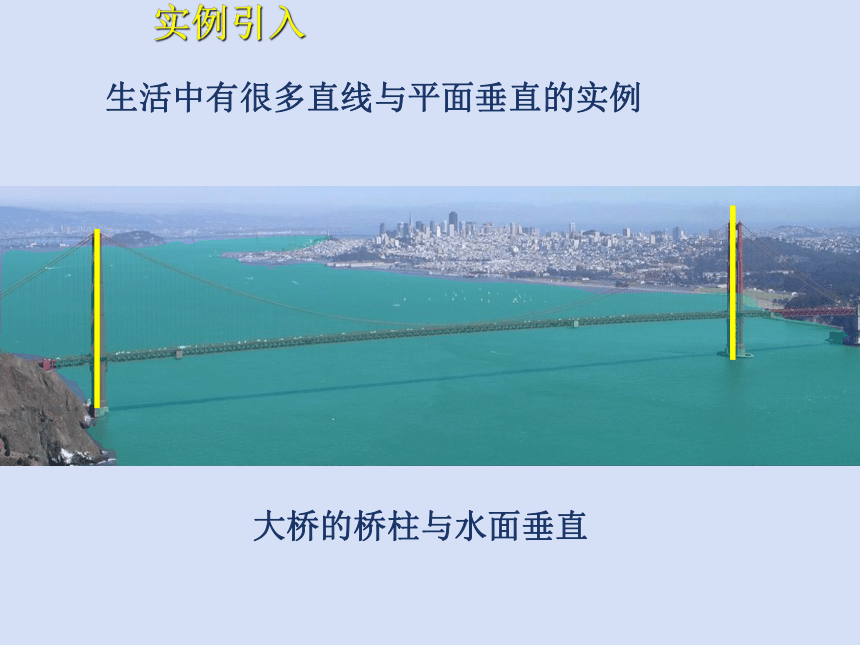 实例引入

生活中有很多直线与平面垂直的实例

大桥的桥柱与水面垂直